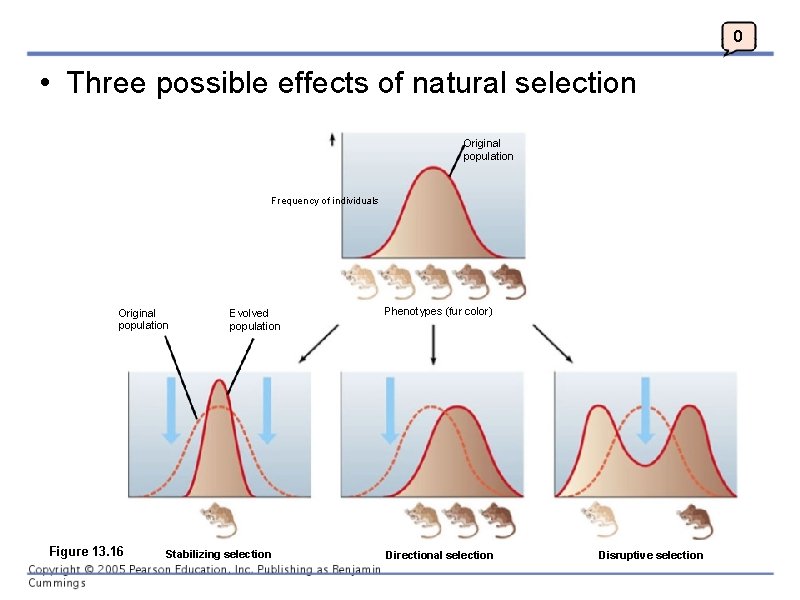 0

• Three possible effects of natural selection

Original population

Frequency of individuals

Phenotypes (fur color)

Original population

Evolved population

Figure 13.16

Stabilizing selection

Directional selection

Disruptive selection

Copyright © 2005 Pearson Education, Inc. Publishing as Benjamin Cummings